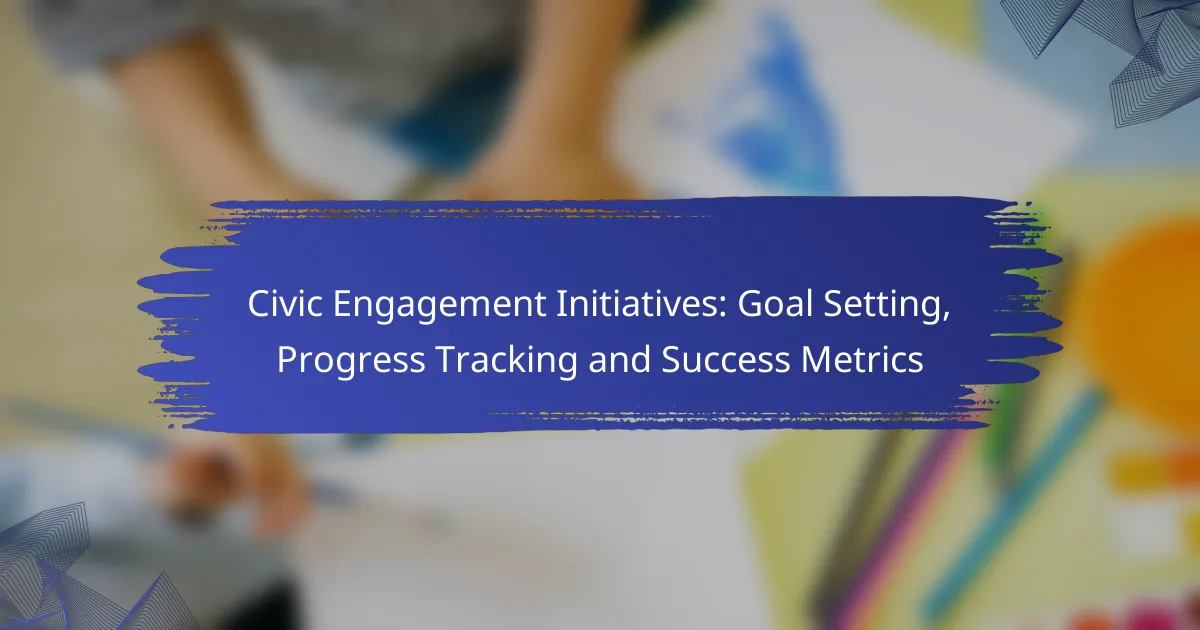 Civic Engagement Initiatives: Goal Setting, Progress Tracking and Success Metrics